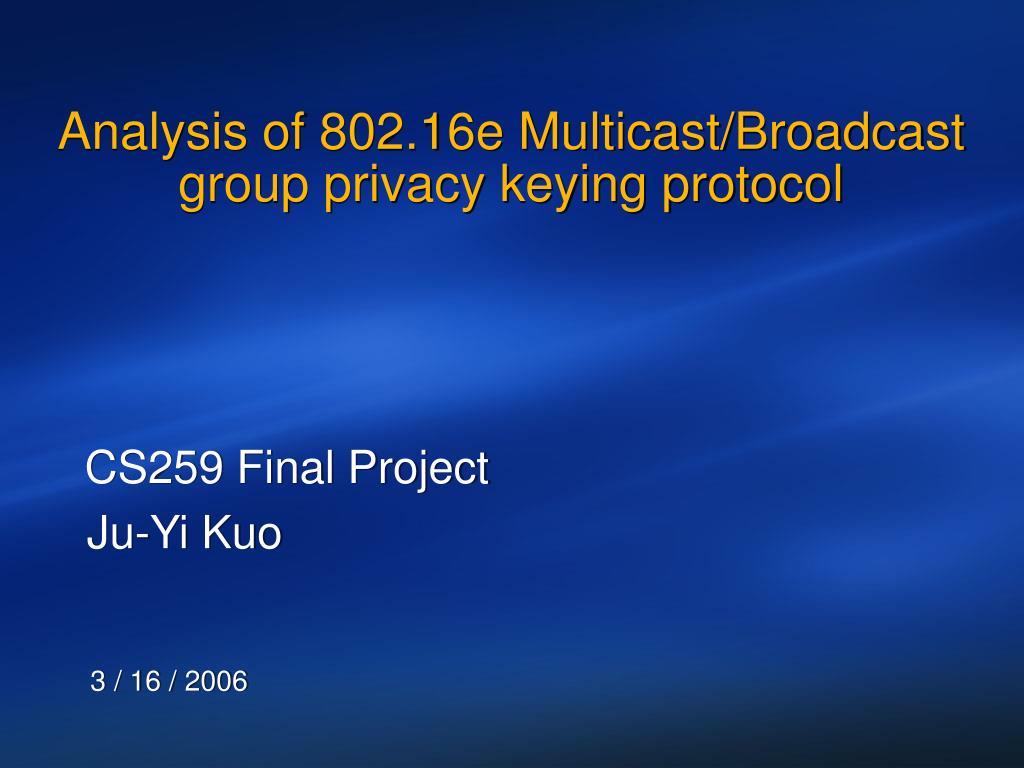 Analysis of 802.16e Multicast/Broadcast group privacy keying protocol

CS259 Final Project
Ju-Yi Kuo

3 / 16 / 2006